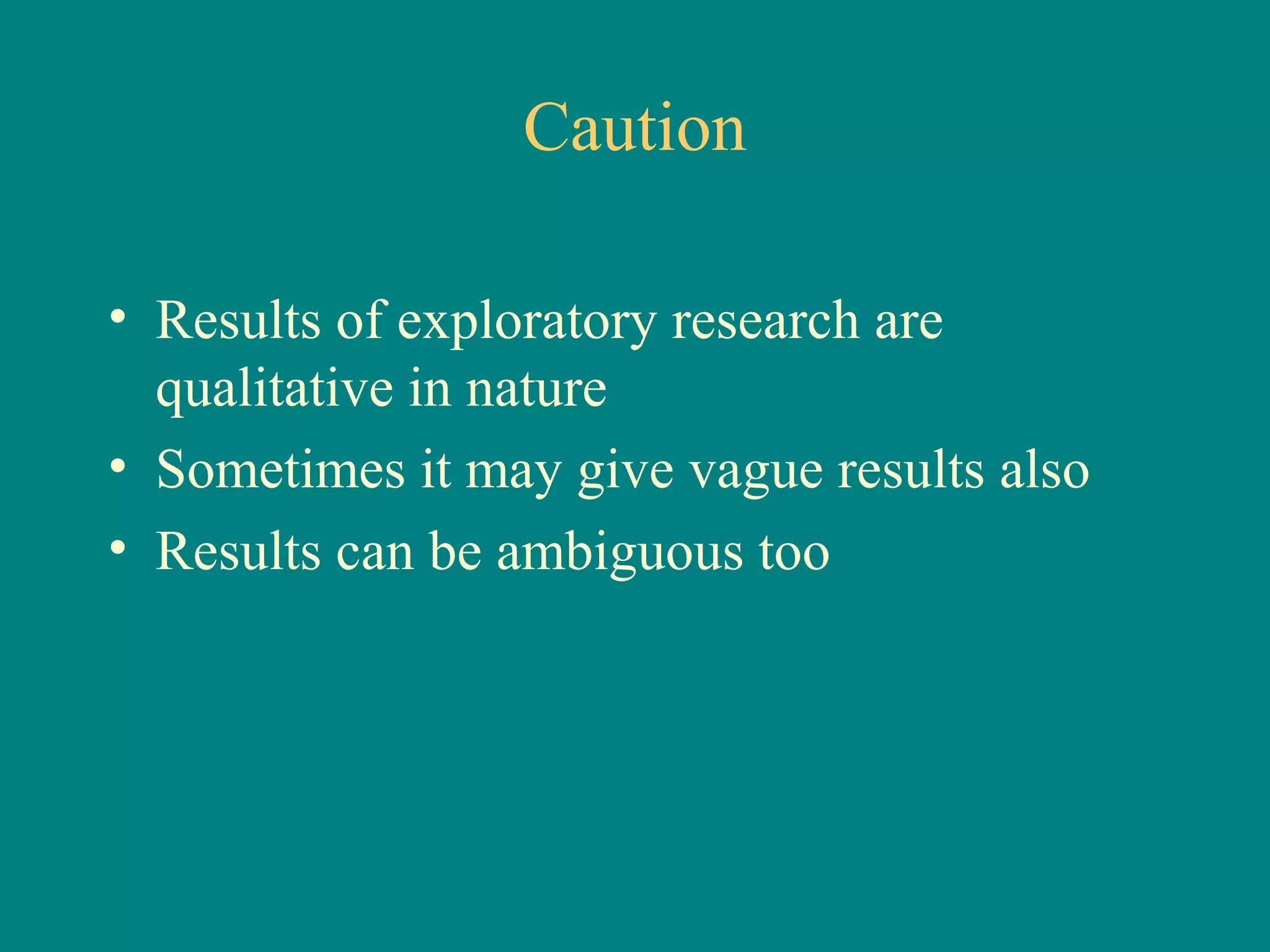 Caution

• Results of exploratory research are qualitative in nature
• Sometimes it may give vague results also
• Results can be ambiguous too